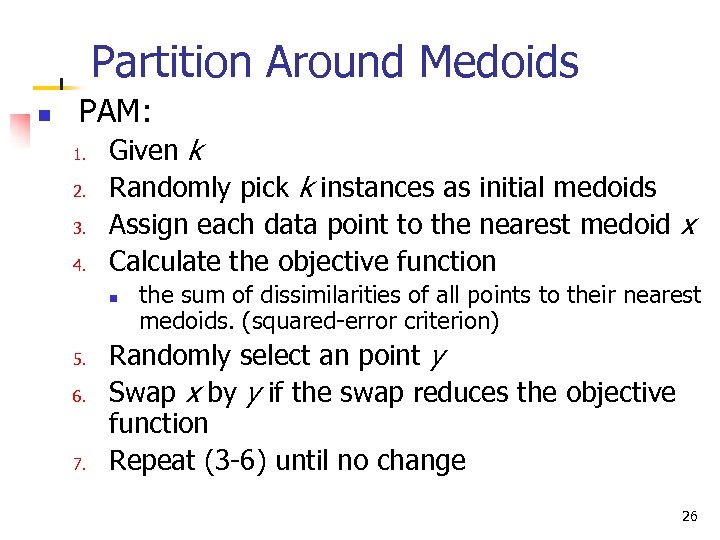 Partition Around Medoids

- PAM:
  1. Given $k$
  2. Randomly pick $k$ instances as initial medoids
  3. Assign each data point to the nearest medoid $x$
  4. Calculate the objective function
     - the sum of dissimilarities of all points to their nearest medoids. (squared-error criterion)
  5. Randomly select an point $y$
  6. Swap $x$ by $y$ if the swap reduces the objective function
  7. Repeat (3-6) until no change

26